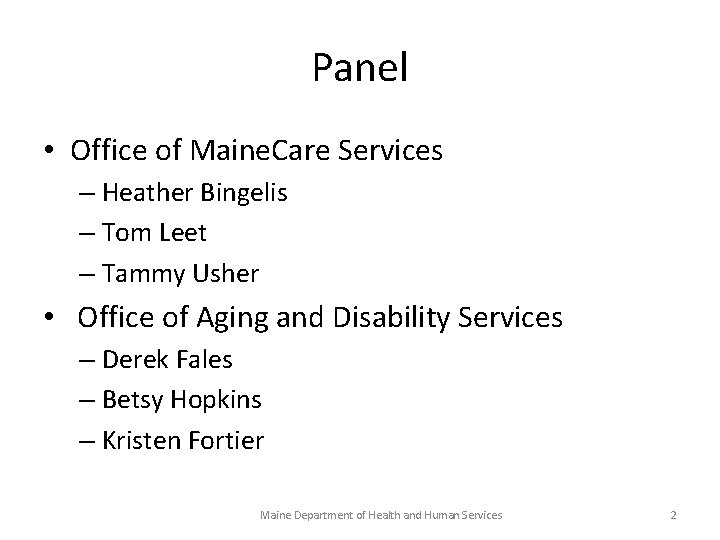 Panel

• Office of MaineCare Services
– Heather Bingelis
– Tom Leet
– Tammy Usher
• Office of Aging and Disability Services
– Derek Fales
– Betsy Hopkins
– Kristen Fortier

Maine Department of Health and Human Services 2